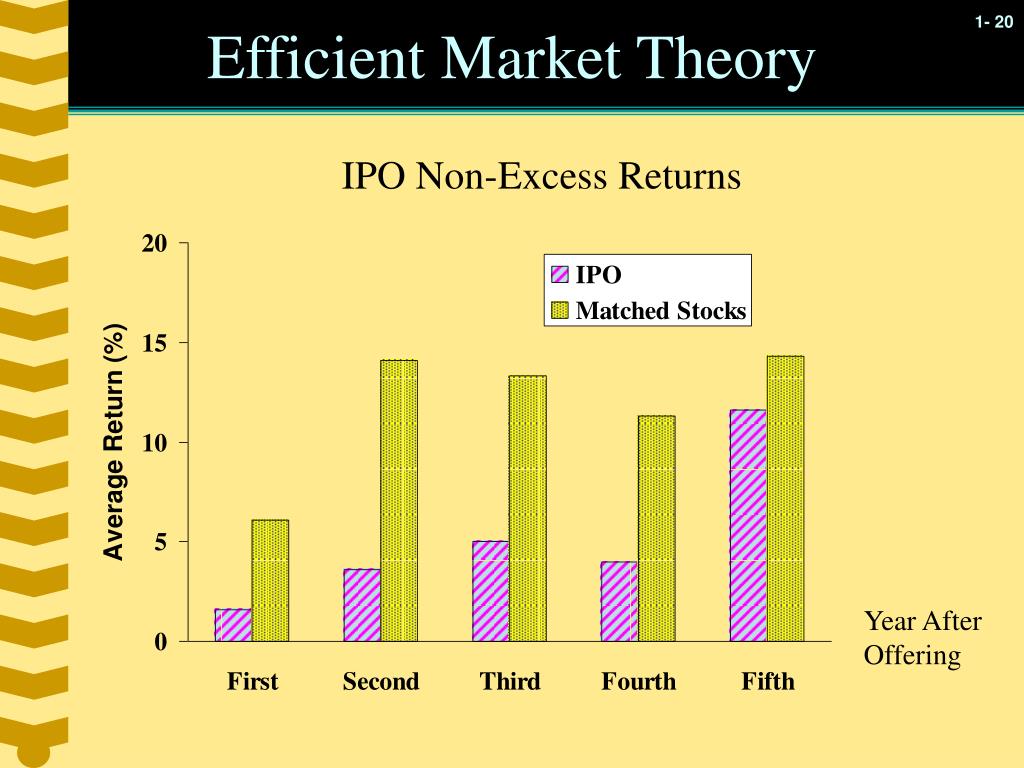 1- 20

Efficient Market Theory

IPO Non-Excess Returns

IPO
Matched Stocks

Average Return (%)

20
15
10
5
0

First
Second
Third
Fourth
Fifth

Year After Offering